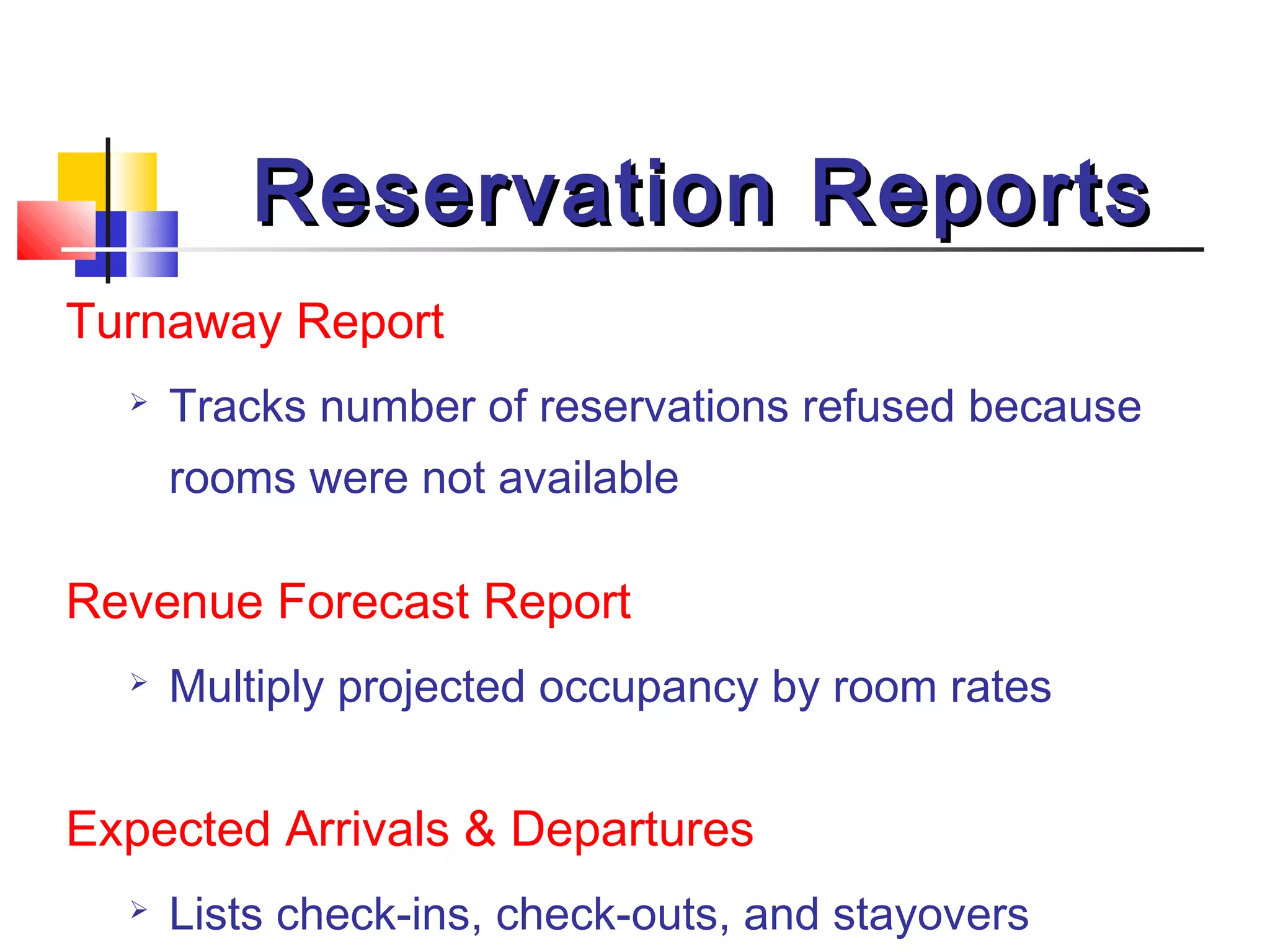 Reservation Reports

Turnaway Report

➢ Tracks number of reservations refused because rooms were not available

Revenue Forecast Report

➢ Multiply projected occupancy by room rates

Expected Arrivals & Departures

➢ Lists check-ins, check-outs, and stayovers